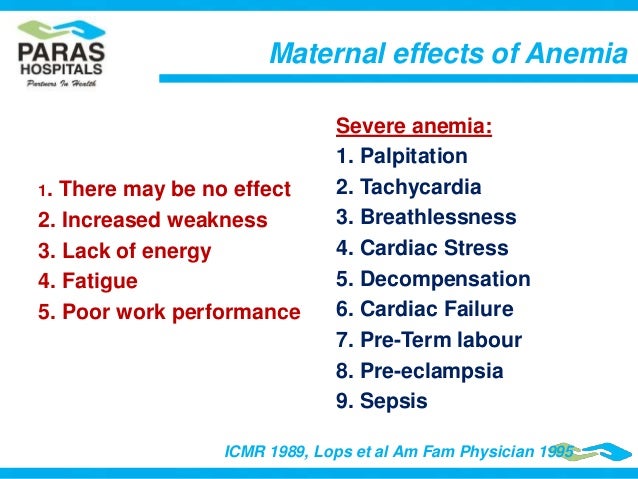 PARAS
HOSPITALS
Partners In Health

Maternal effects of Anemia

1. There may be no effect
2. Increased weakness
3. Lack of energy
4. Fatigue
5. Poor work performance

Severe anemia:
1. Palpitation
2. Tachycardia
3. Breathlessness
4. Cardiac Stress
5. Decompensation
6. Cardiac Failure
7. Pre-Term labour
8. Pre-eclampsia
9. Sepsis

ICMR 1989, Lops et al Am Fam Physician 1995